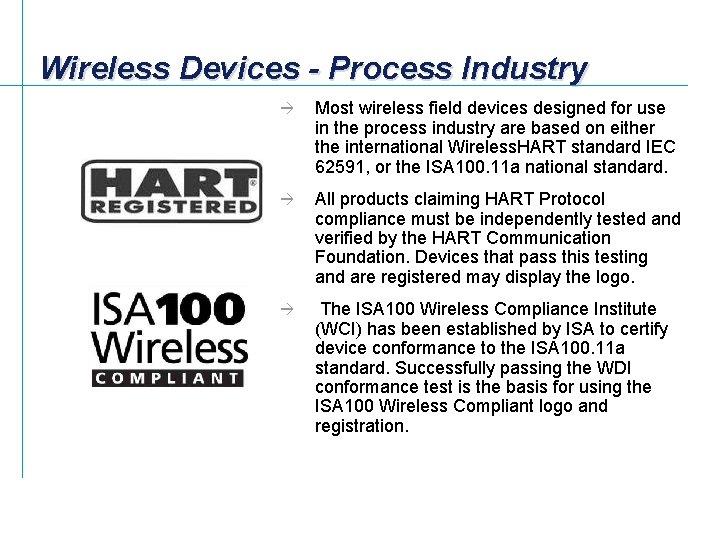 Wireless Devices - Process Industry

HART® REGISTERED

ISA100 Wireless COMPLIANT

→ Most wireless field devices designed for use in the process industry are based on either the international WirelessHART standard IEC 62591, or the ISA100.11a national standard.

→ All products claiming HART Protocol compliance must be independently tested and verified by the HART Communication Foundation. Devices that pass this testing and are registered may display the logo.

→ The ISA100 Wireless Compliance Institute (WCI) has been established by ISA to certify device conformance to the ISA100.11a standard. Successfully passing the WDI conformance test is the basis for using the ISA100 Wireless Compliant logo and registration.